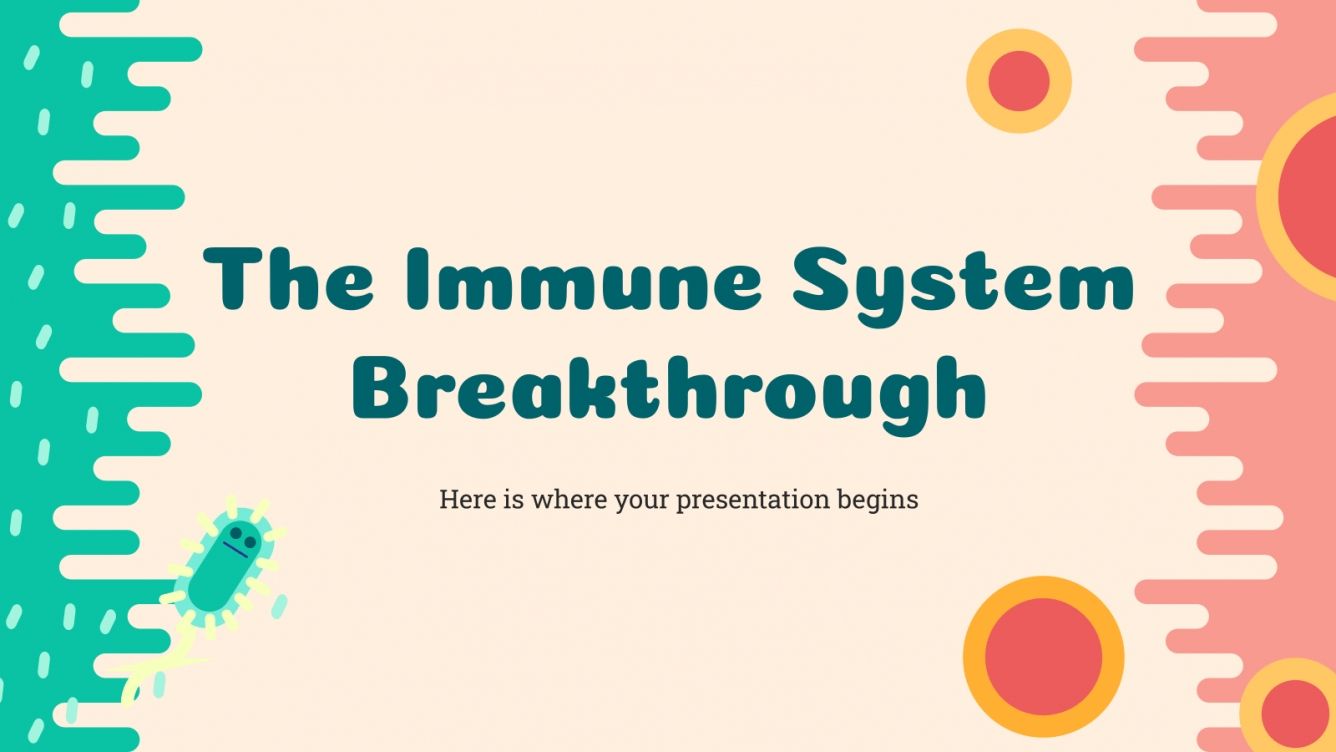 The Immune System Breakthrough

Here is where your presentation begins